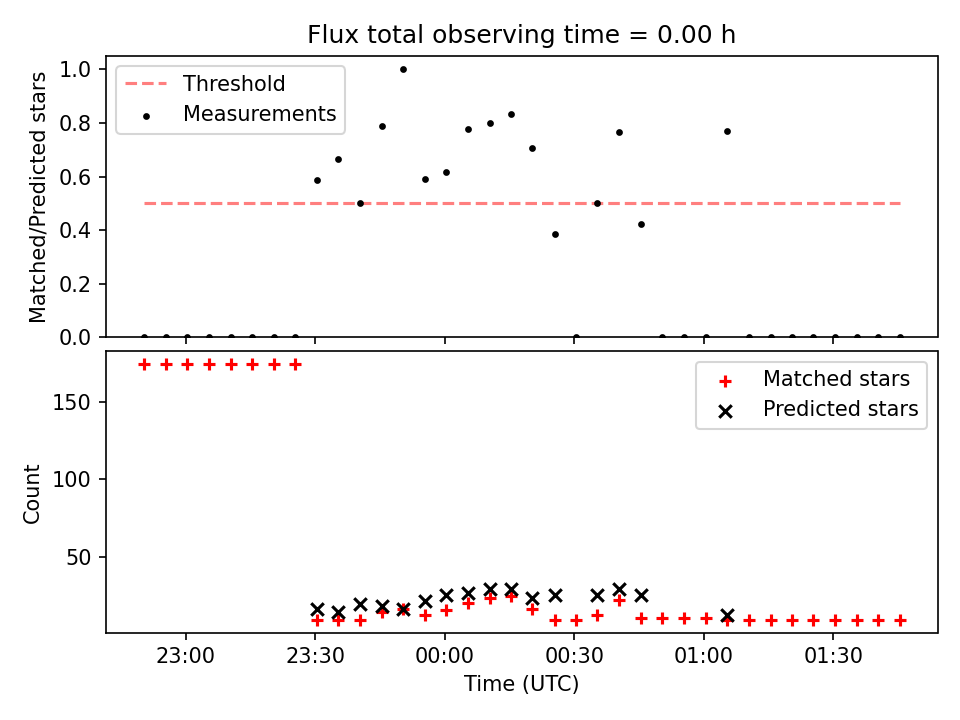 Flux total observing time = 0.00 h

Threshold
Measurements

Matched/Predicted stars

1.0
0.8
0.6
0.4
0.2
0.0

Matched stars
Predicted stars

Count

150
100
50

23:00
23:30
00:00
00:30
01:00
01:30

Time (UTC)